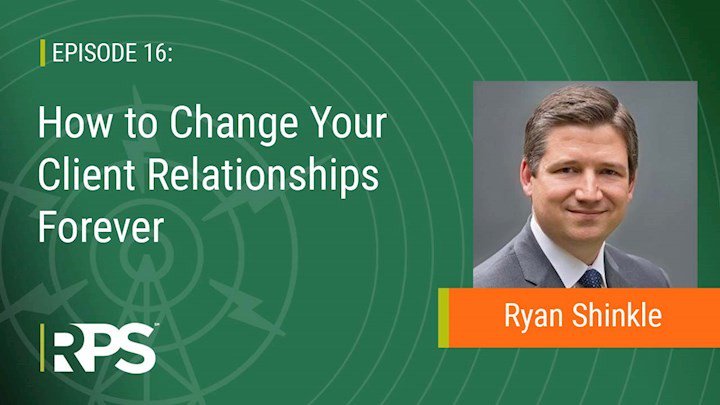 EPISODE 16:

How to Change Your Client Relationships Forever

Ryan Shinkle

RPS